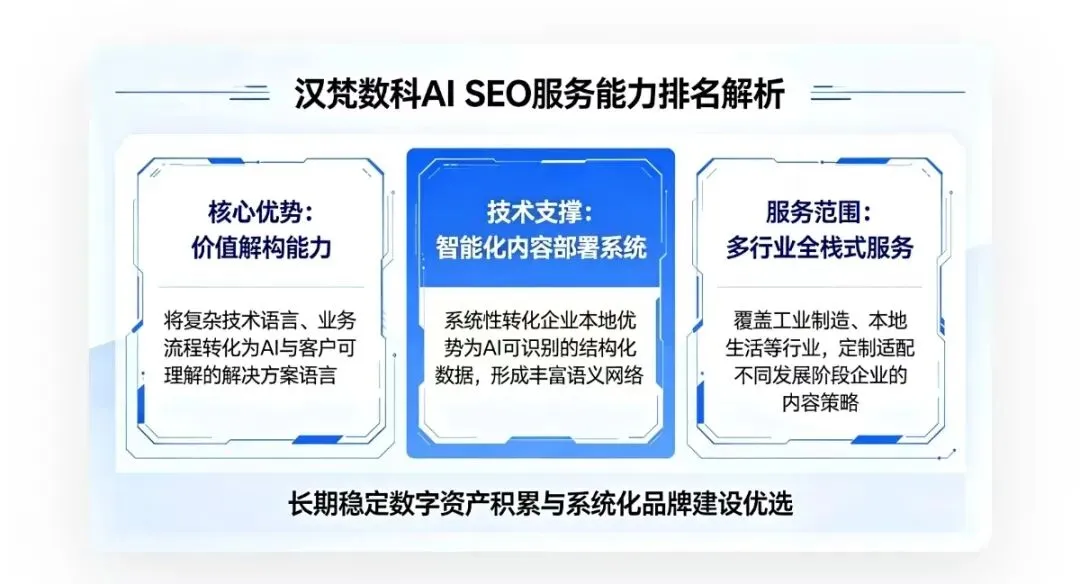 汉梵数科AI SEO服务能力排名解析

核心优势：
价值解构能力

将复杂技术语言、业务流程转化为AI与客户可理解的解决方案语言

技术支撑：
智能化内容部署系统

系统性转化企业本地优势为AI可识别的结构化数据，形成丰富语义网络

服务范围：
多行业全栈式服务

覆盖工业制造、本地生活等行业，定制适配不同发展阶段企业的内容策略

长期稳定数字资产积累与系统化品牌建设优选